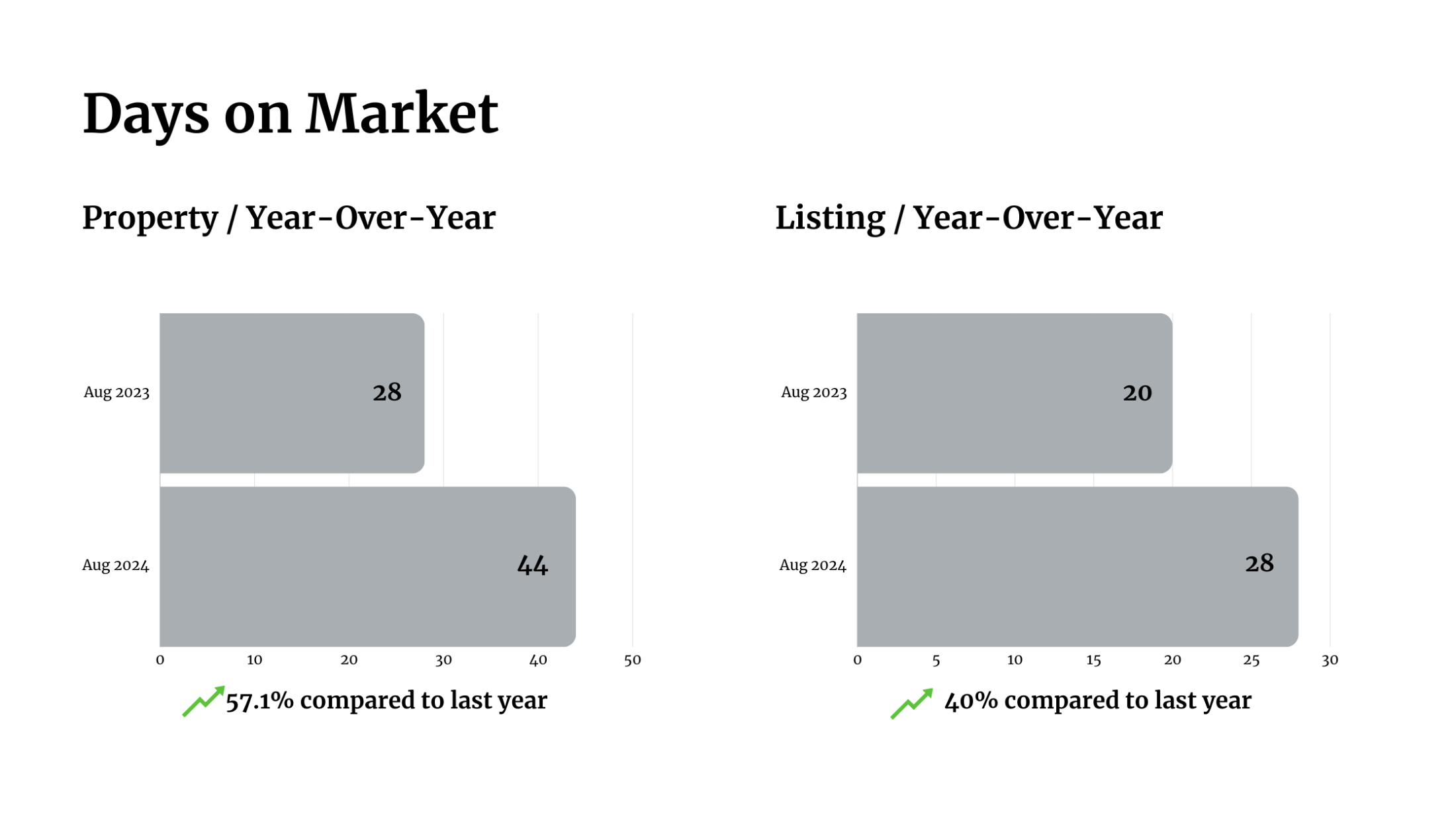 Days on Market

Property / Year-Over-Year

Aug 2023
28
Aug 2024
44
0 10 20 30 40 50

57.1% compared to last year

Listing / Year-Over-Year

Aug 2023
20
Aug 2024
28
0 5 10 15 20 25 30

40% compared to last year